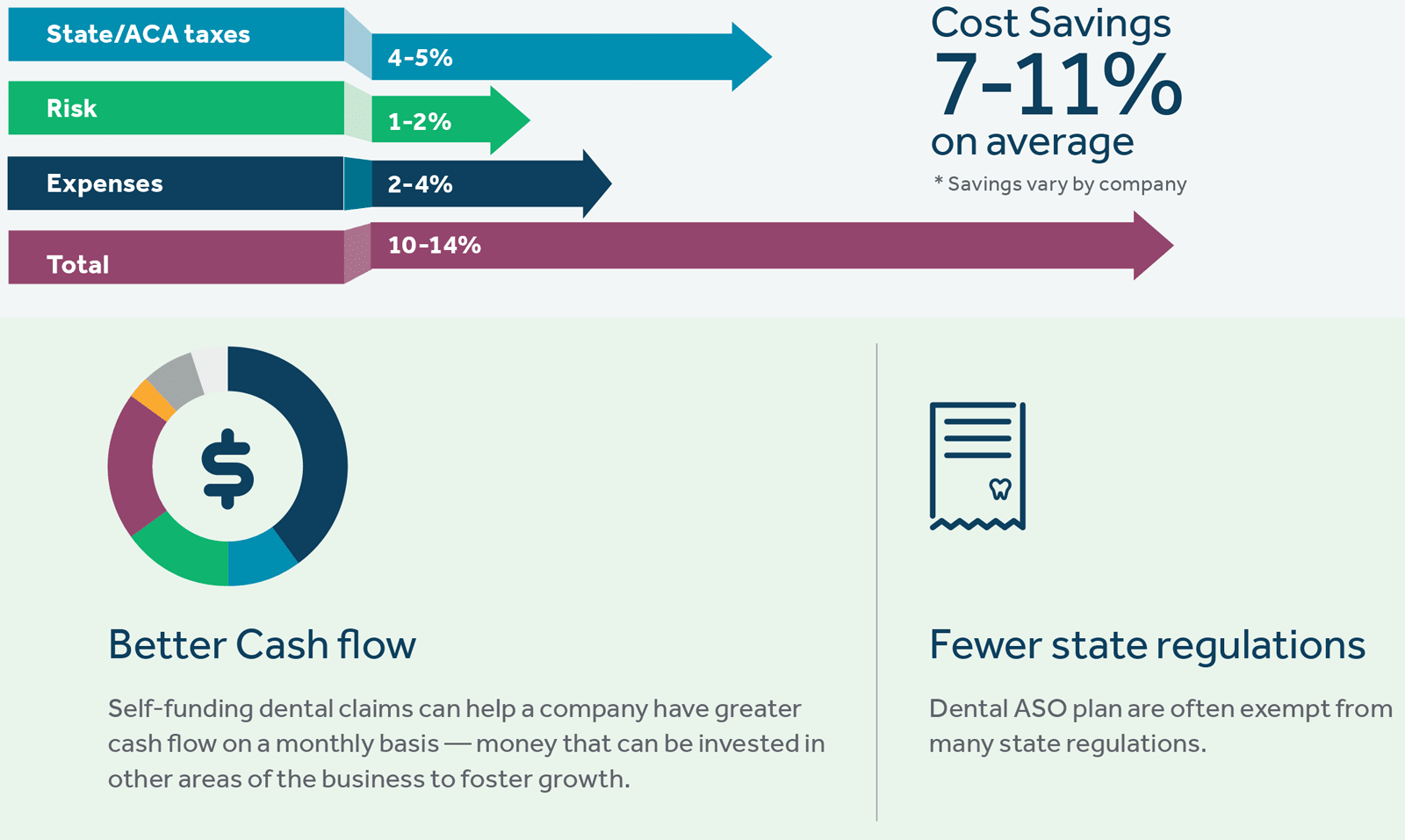 State/ACA taxes
4-5%
Risk
1-2%
Expenses
2-4%
Total
10-14%

Cost Savings
7-11%
on average
* Savings vary by company

$

Better Cash flow

Self-funding dental claims can help a company have greater cash flow on a monthly basis — money that can be invested in other areas of the business to foster growth.

Fewer state regulations

Dental ASO plan are often exempt from many state regulations.